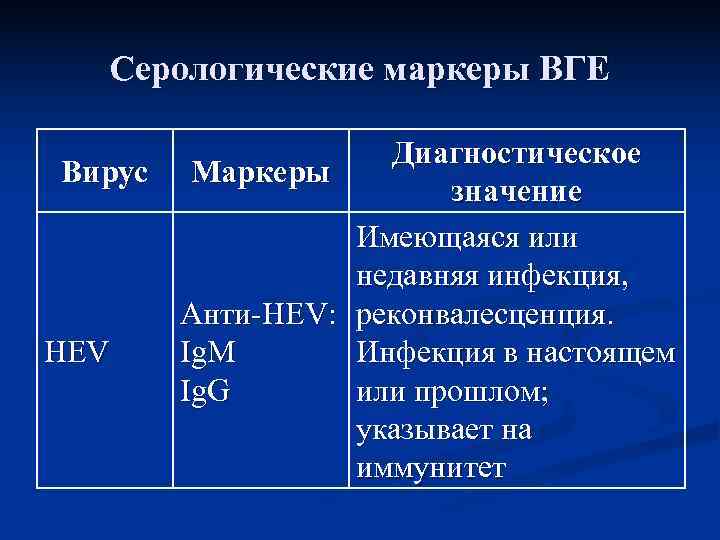 Серологические маркеры ВГЕ

| Вирус | Маркеры | Диагностическое значение |
|---|---|---|
| HEV | Анти-HEV: IgM IgG | Имеющаяся или недавняя инфекция, реконвалесценция. Инфекция в настоящем или прошлом; указывает на иммунитет |